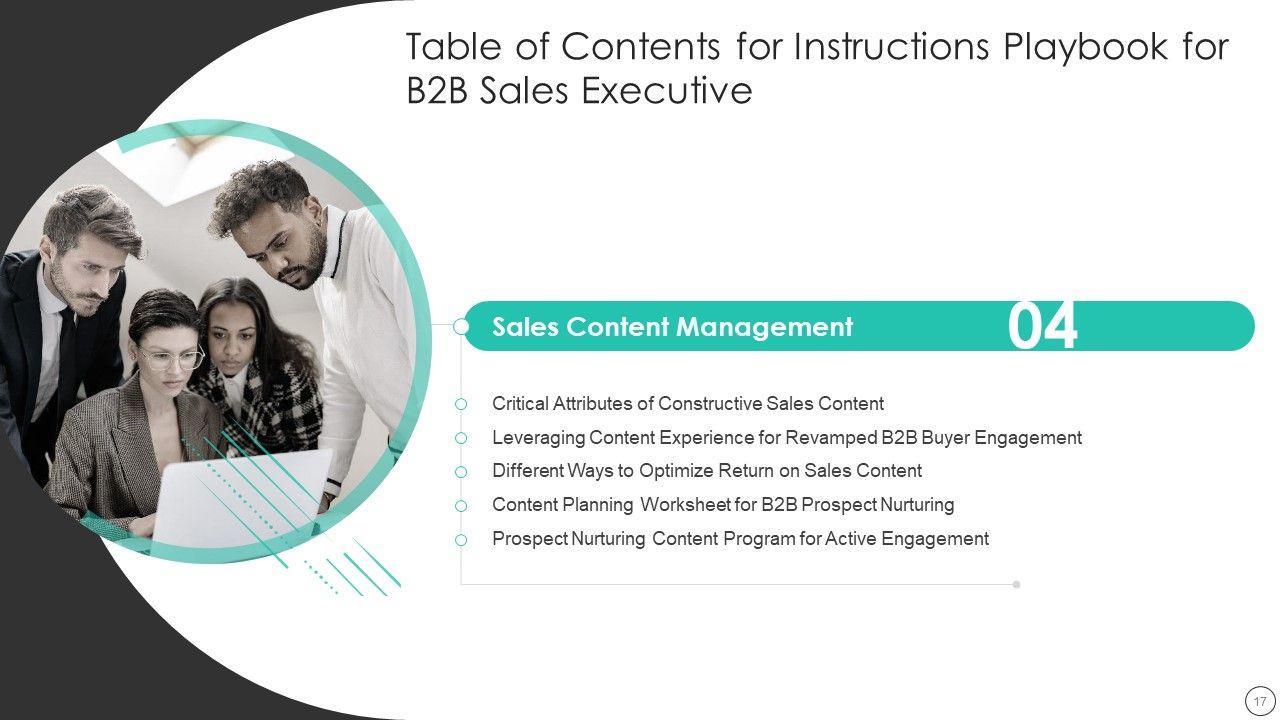 Table of Contents for Instructions Playbook for B2B Sales Executive

Sales Content Management

04

Critical Attributes of Constructive Sales Content

Leveraging Content Experience for Revamped B2B Buyer Engagement

Different Ways to Optimize Return on Sales Content

Content Planning Worksheet for B2B Prospect Nurturing

Prospect Nurturing Content Program for Active Engagement

17